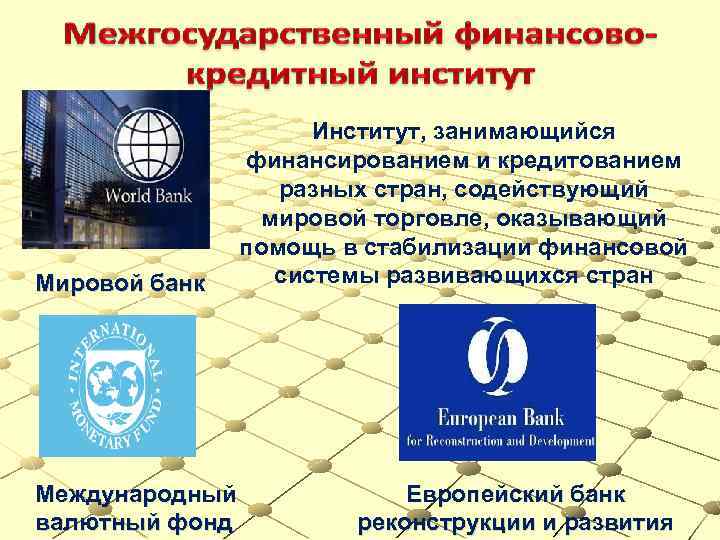 Межгосударственный финансово-кредитный институт

World Bank

Институт, занимающийся финансированием и кредитованием разных стран, содействующий мировой торговле, оказывающий помощь в стабилизации финансовой системы развивающихся стран

Мировой банк

INTERNATIONAL MONETARY FUND

European Bank for Reconstruction and Development

Международный валютный фонд

Европейский банк реконструкции и развития